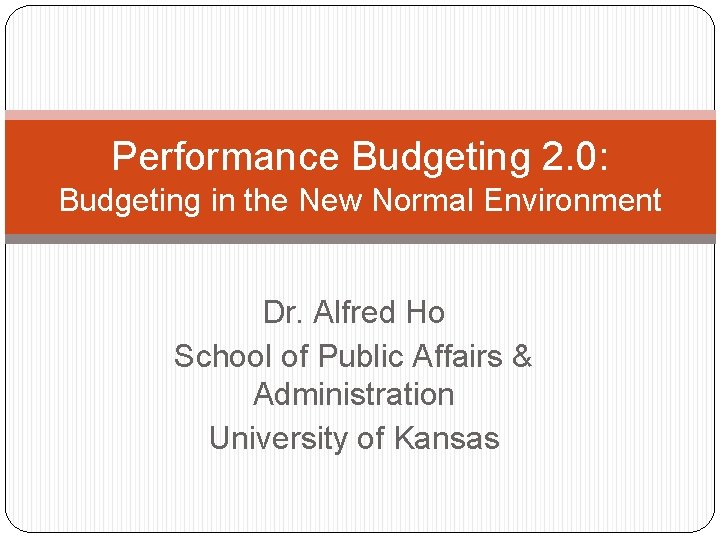 Performance Budgeting 2.0:
Budgeting in the New Normal Environment

Dr. Alfred Ho
School of Public Affairs & Administration
University of Kansas